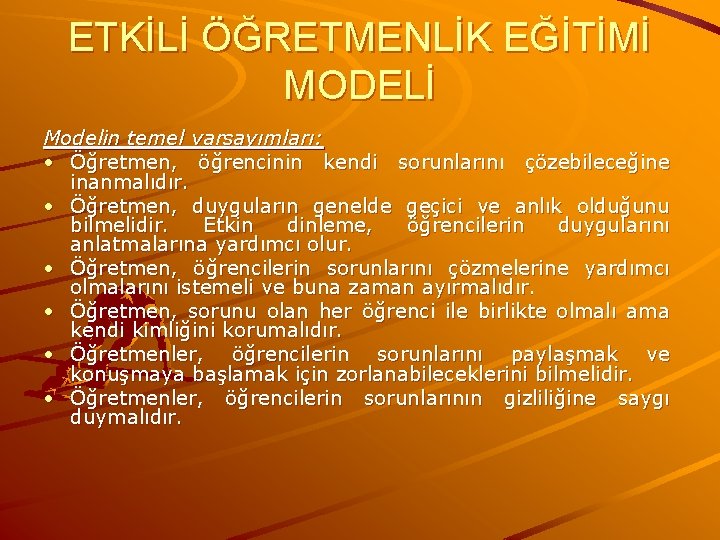 ETKİLİ ÖĞRETMENLİK EĞİTİMİ MODELİ

Modelin temel varsayımları:

• Öğretmen, öğrencinin kendi sorunlarını çözebileceğine inanmalıdır.
• Öğretmen, duyguların genelde geçici ve anlık olduğunu bilmelidir. Etkin dinleme, öğrencilerin duygularını anlatmalarına yardımcı olur.
• Öğretmen, öğrencilerin sorunlarını çözmelerine yardımcı olmalarını istemeli ve buna zaman ayırmalıdır.
• Öğretmen, sorunu olan her öğrenci ile birlikte olmalı ama kendi kimliğini korumalıdır.
• Öğretmenler, öğrencilerin sorunlarını paylaşmak ve konuşmaya başlamak için zorlanabileceklerini bilmelidir.
• Öğretmenler, öğrencilerin sorunlarının gizliliğine saygı duymalıdır.